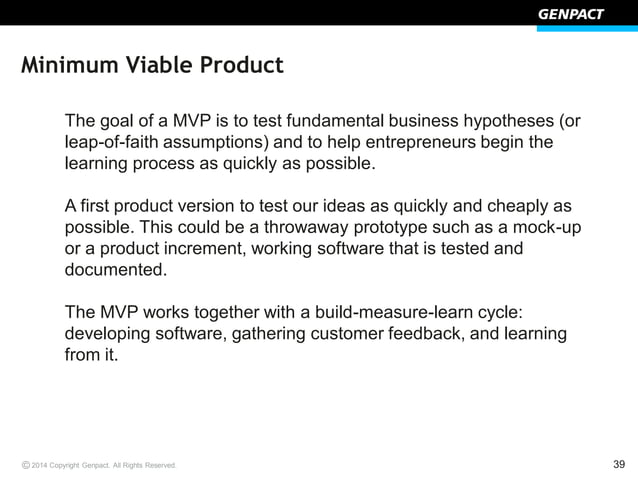 GENPACT

Minimum Viable Product

The goal of a MVP is to test fundamental business hypotheses (or leap-of-faith assumptions) and to help entrepreneurs begin the learning process as quickly as possible.

A first product version to test our ideas as quickly and cheaply as possible. This could be a throwaway prototype such as a mock-up or a product increment, working software that is tested and documented.

The MVP works together with a build-measure-learn cycle: developing software, gathering customer feedback, and learning from it.

© 2014 Copyright Genpact. All Rights Reserved.

39